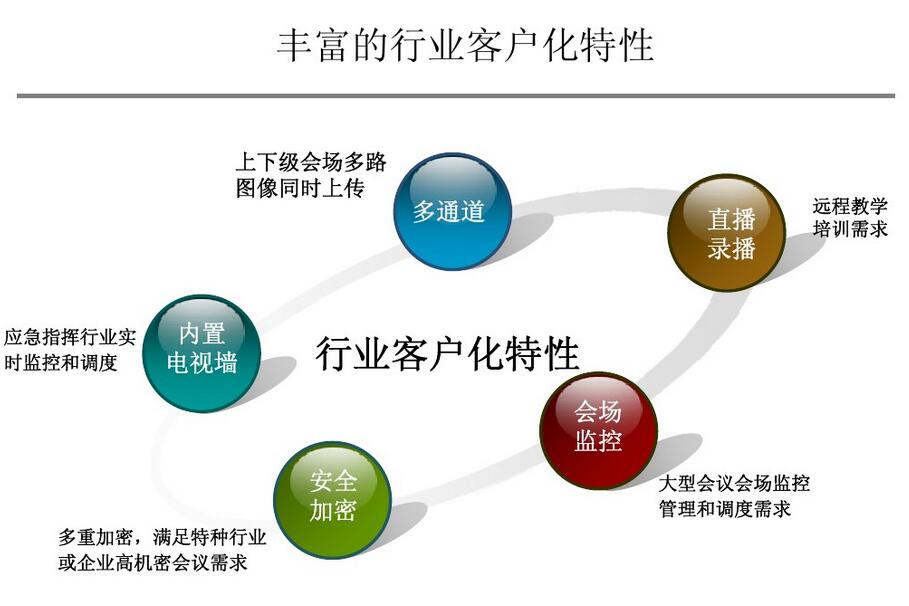 丰富的行业客户化特性

上下级会场多路图像同时上传

多通道

直播录播

远程教学培训需求

应急指挥行业实时监控和调度

内置电视墙

行业客户化特性

会场监控

大型会议会场监控管理和调度需求

安全加密

多重加密，满足特种行业或企业高机密会议需求